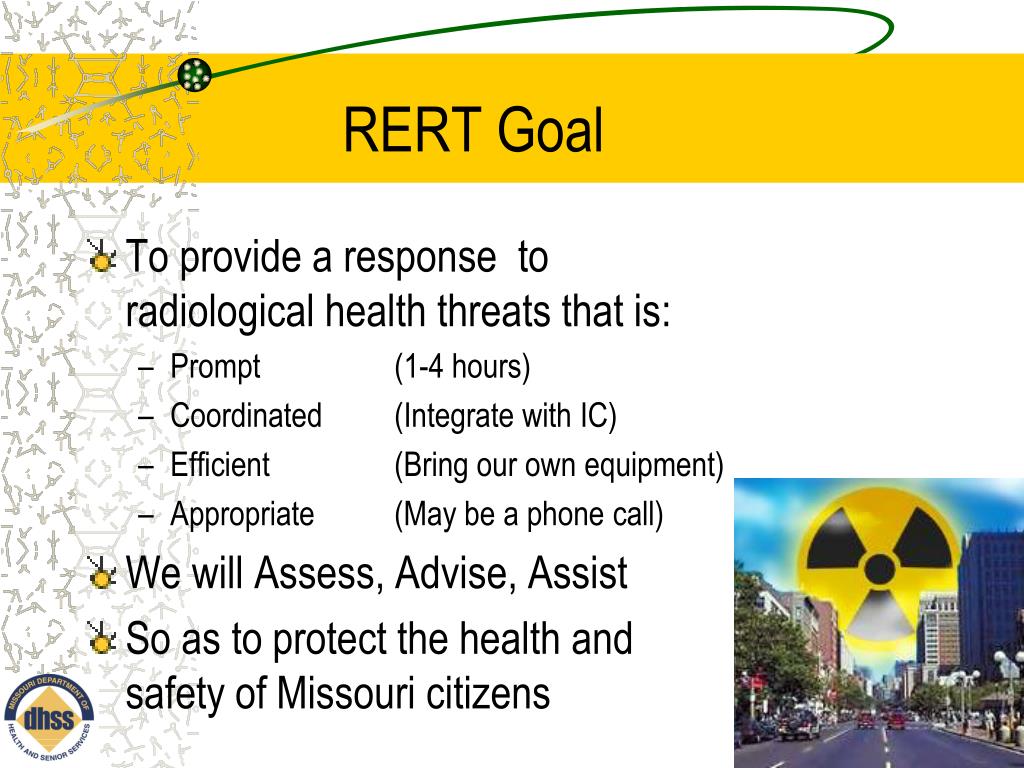 RERT Goal

To provide a response to radiological health threats that is:

– Prompt (1-4 hours)
– Coordinated (Integrate with IC)
– Efficient (Bring our own equipment)
– Appropriate (May be a phone call)

We will Assess, Advise, Assist

So as to protect the health and safety of Missouri citizens

MISSOURI DEPARTMENT OF HEALTH AND SENIOR SERVICES
dhss